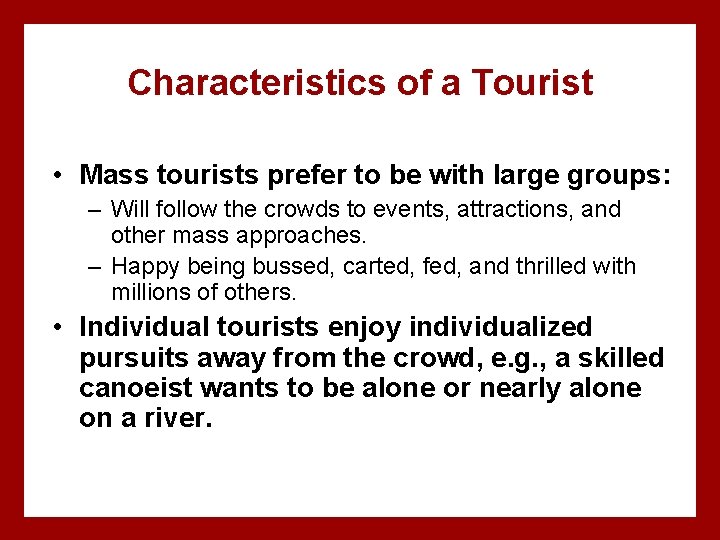 Characteristics of a Tourist

• Mass tourists prefer to be with large groups:
– Will follow the crowds to events, attractions, and other mass approaches.
– Happy being bussed, carted, fed, and thrilled with millions of others.

• Individual tourists enjoy individualized pursuits away from the crowd, e.g., a skilled canoeist wants to be alone or nearly alone on a river.